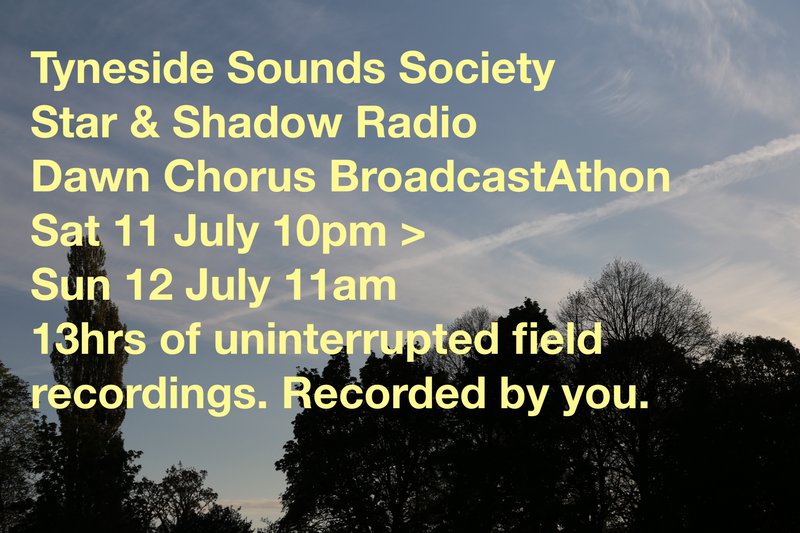 Tyneside Sounds Society
Star & Shadow Radio
Dawn Chorus BroadcastAthon
Sat 11 July 10pm >
Sun 12 July 11am
13hrs of uninterrupted field recordings. Recorded by you.